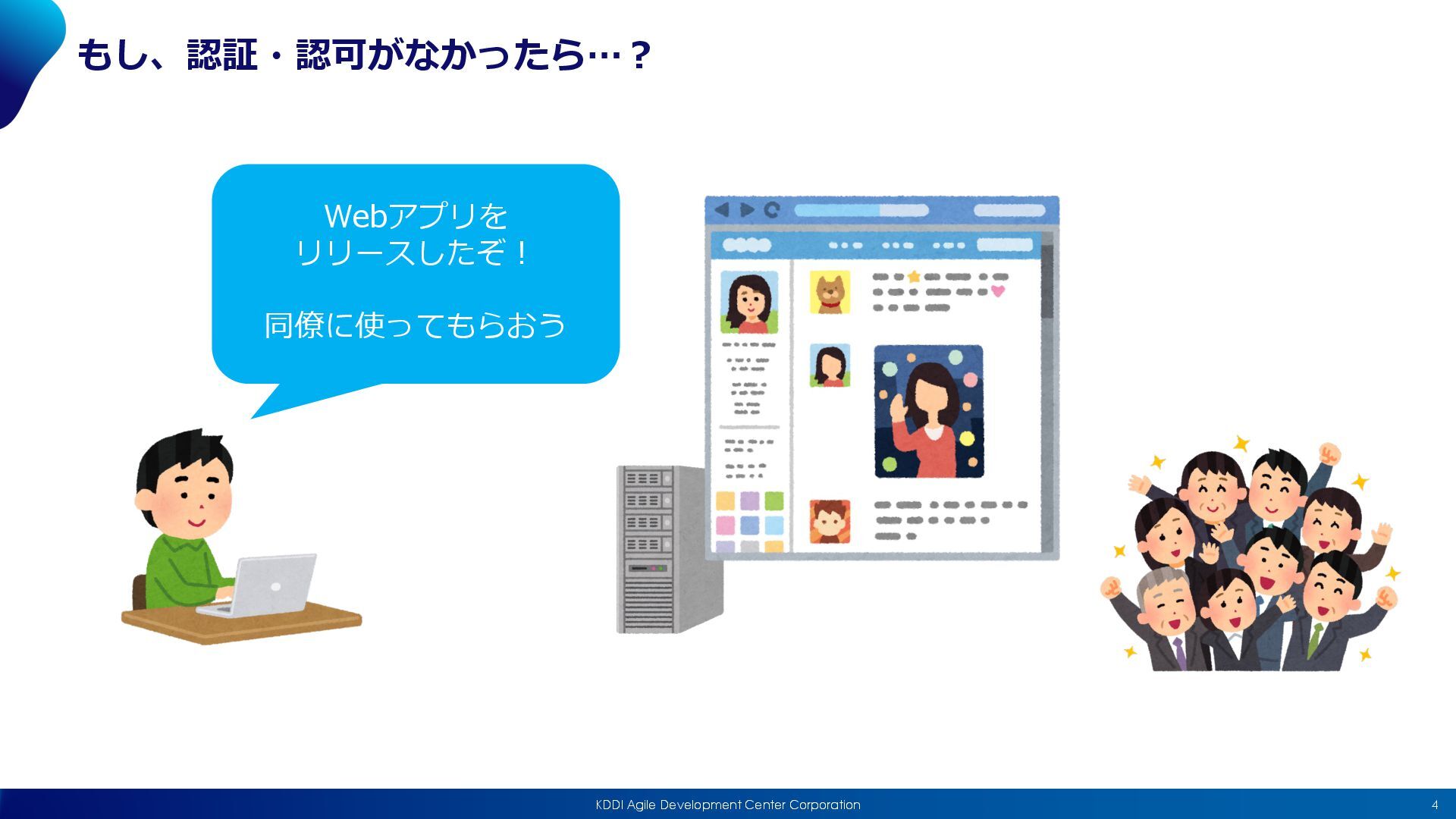 もし、認証・認可がなかったら…？

Webアプリを
リリースしたぞ！

同僚に使ってもらおう

KDDI Agile Development Center Corporation

4